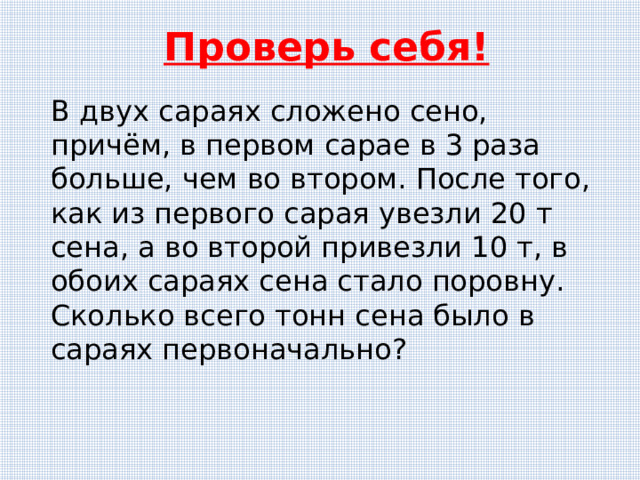 Проверь себя!

В двух сараях сложено сено, причём, в первом сарае в 3 раза больше, чем во втором. После того, как из первого сарая увезли 20 т сена, а во второй привезли 10 т, в обоих сараях сена стало поровну. Сколько всего тонн сена было в сараях первоначально?